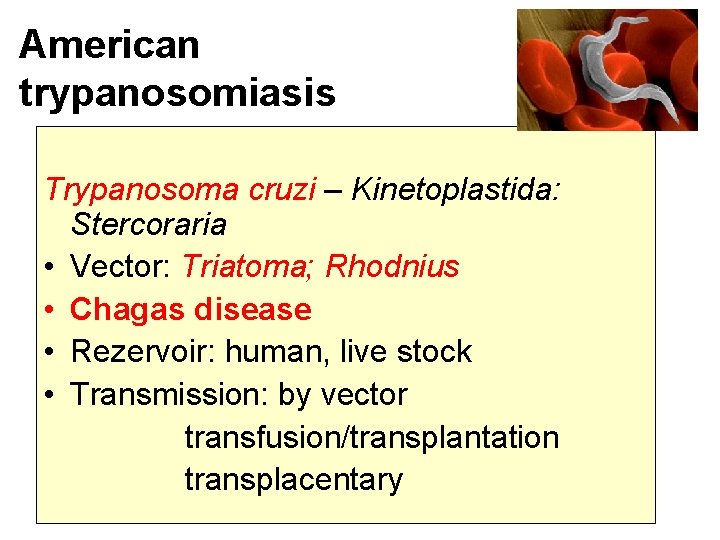 American trypanosomiasis

Trypanosoma cruzi – Kinetoplastida: Stercoraria

• Vector: Triatoma; Rhodnius
• Chagas disease
• Rezervoir: human, live stock
• Transmission: by vector
transfusion/transplantation
transplacentary